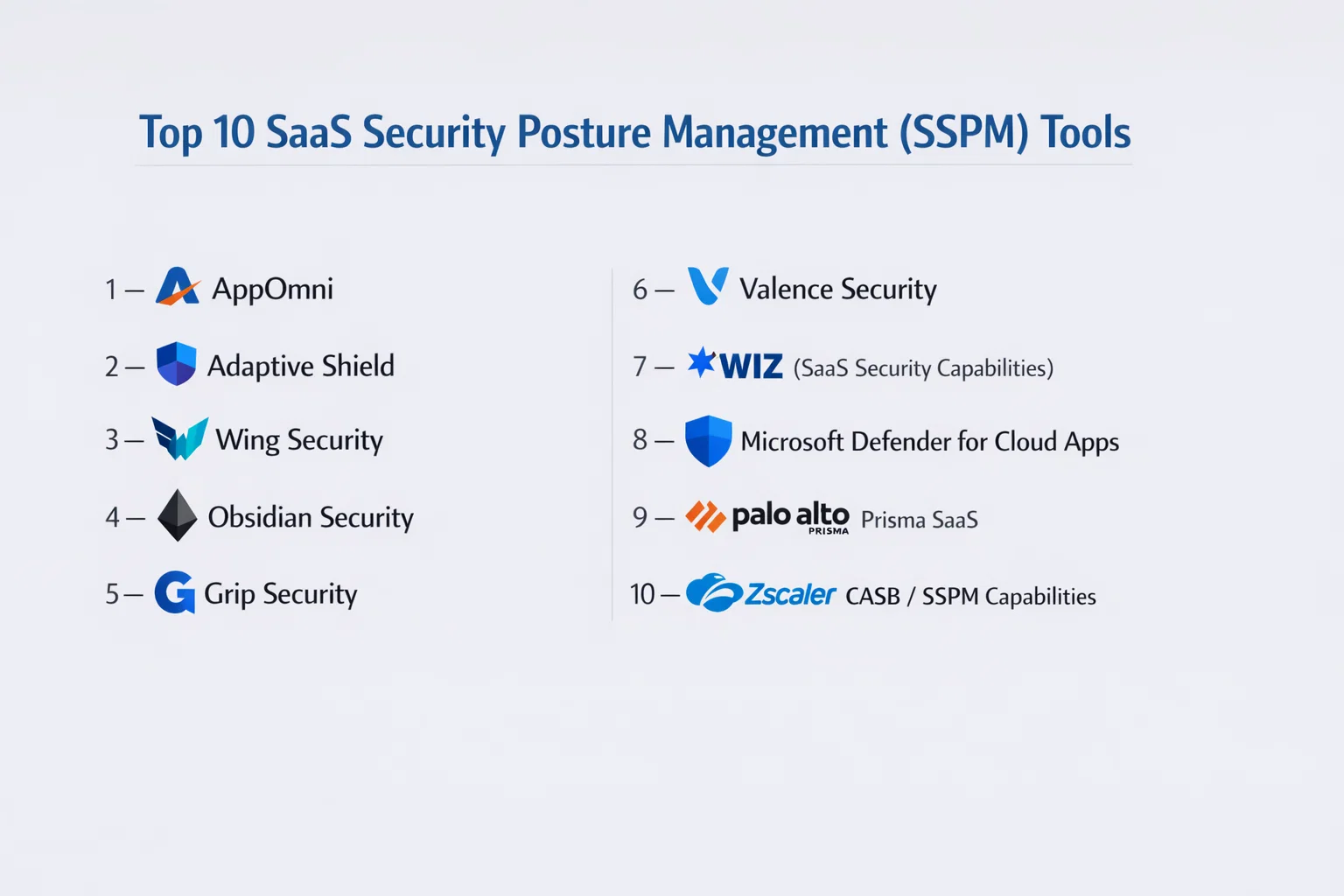 Top 10 SaaS Security Posture Management (SSPM) Tools

1 — AppOmni

2 — Adaptive Shield

3 — Wing Security

4 — Obsidian Security

5 — Grip Security

6 — Valence Security

7 — WIZ (SaaS Security Capabilities)

8 — Microsoft Defender for Cloud Apps

9 — palo alto PRISMA Prisma SaaS

10 — Zscaler CASB / SSPM Capabilities